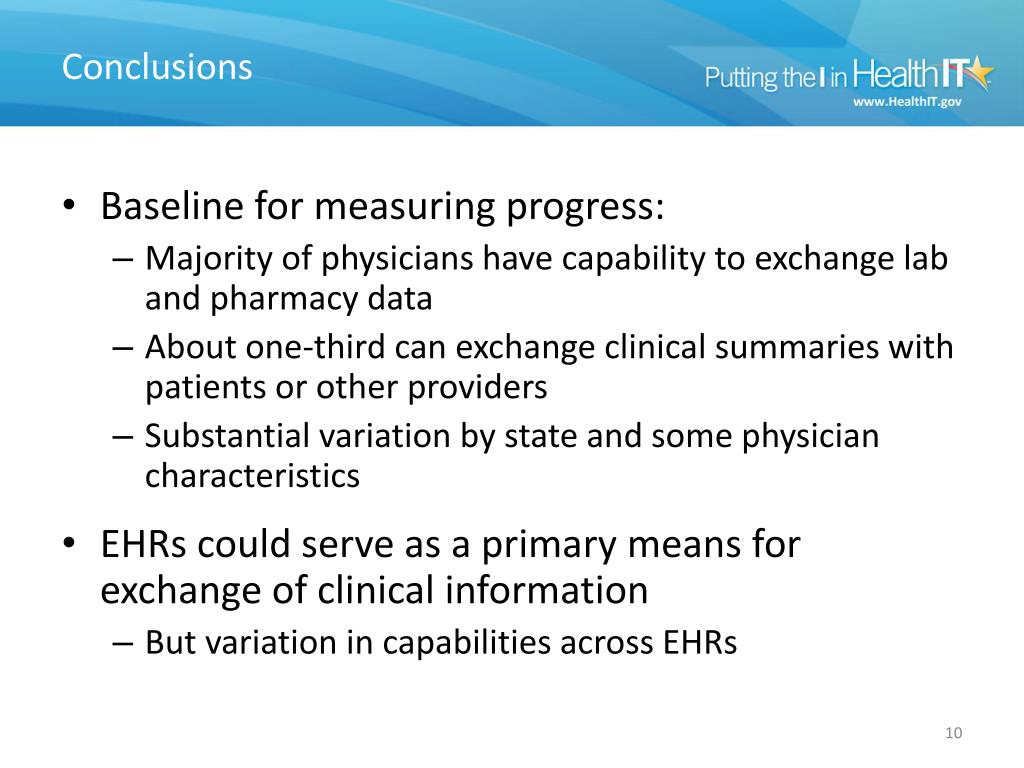 Conclusions

Putting the I in HealthIT
www.HealthIT.gov

• Baseline for measuring progress:
– Majority of physicians have capability to exchange lab and pharmacy data
– About one-third can exchange clinical summaries with patients or other providers
– Substantial variation by state and some physician characteristics

• EHRs could serve as a primary means for exchange of clinical information
– But variation in capabilities across EHRs

10